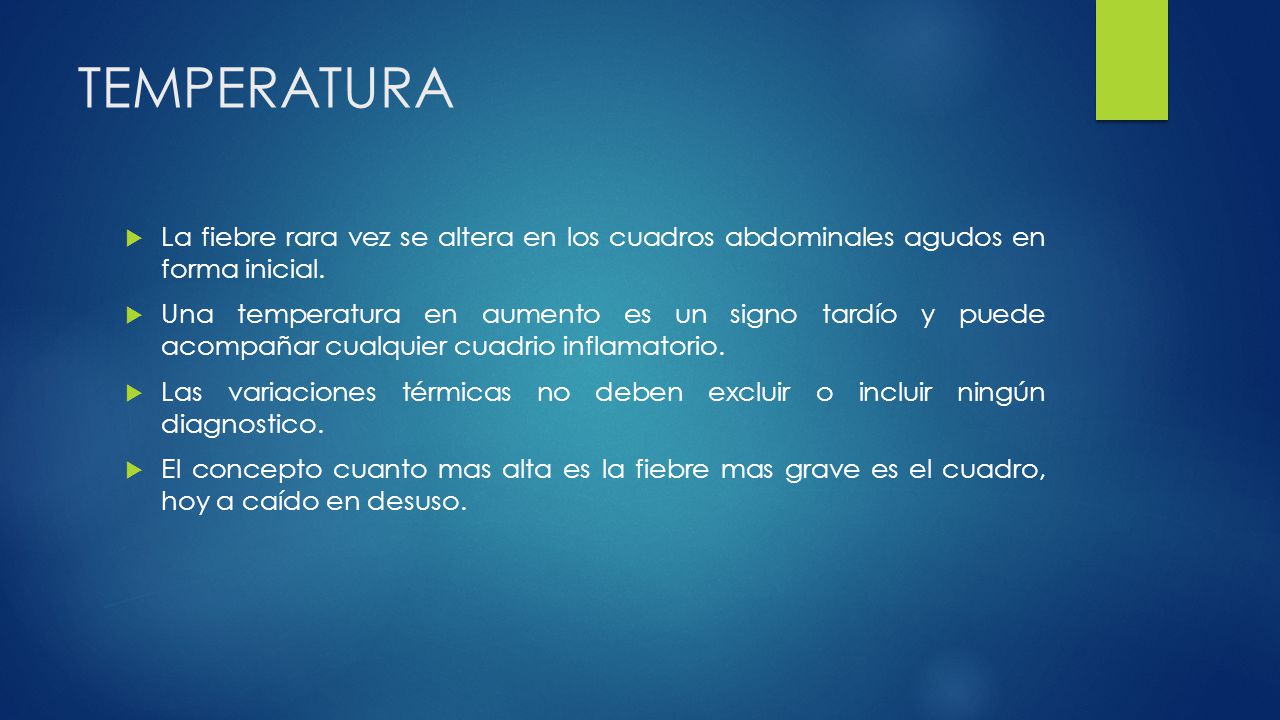 TEMPERATURA

La fiebre rara vez se altera en los cuadros abdominales agudos en forma inicial.

Una temperatura en aumento es un signo tardío y puede acompañar cualquier cuadrio inflamatorio.

Las variaciones térmicas no deben excluir o incluir ningún diagnostico.

El concepto cuanto mas alta es la fiebre mas grave es el cuadro, hoy a caído en desuso.